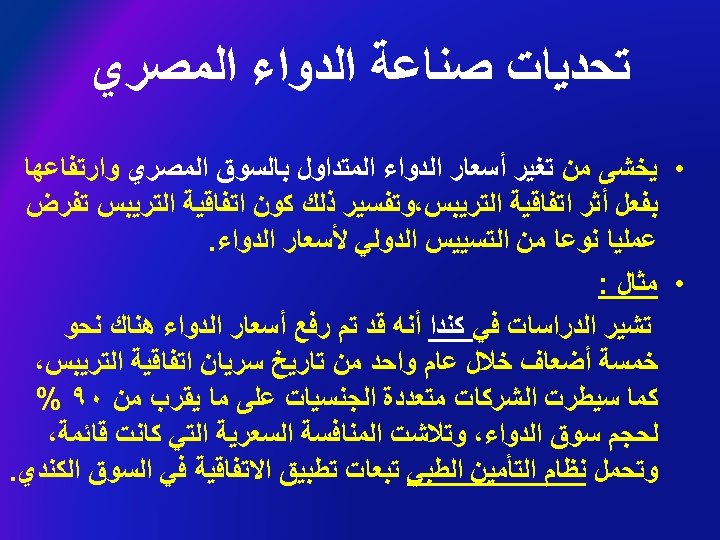 تحديات صناعة الدواء المصري

• يخشى من تغير أسعار الدواء المتداول بالسوق المصري وارتفاعها بفعل أثر اتفاقية التريبس،وتفسير ذلك كون اتفاقية التريبس تفرض عمليا نوعا من التسييس الدولي لأسعار الدواء.

• مثال :
تشير الدراسات في كندا أنه قد تم رفع أسعار الدواء هناك نحو خمسة أضعاف خلال عام واحد من تاريخ سريان اتفاقية التريبس، كما سيطرت الشركات متعددة الجنسيات على ما يقرب من ٩٠ % لحجم سوق الدواء، وتلاشت المنافسة السعرية التي كانت قائمة، وتحمل نظام التأمين الطبي تبعات تطبيق الاتفاقية في السوق الكندي.